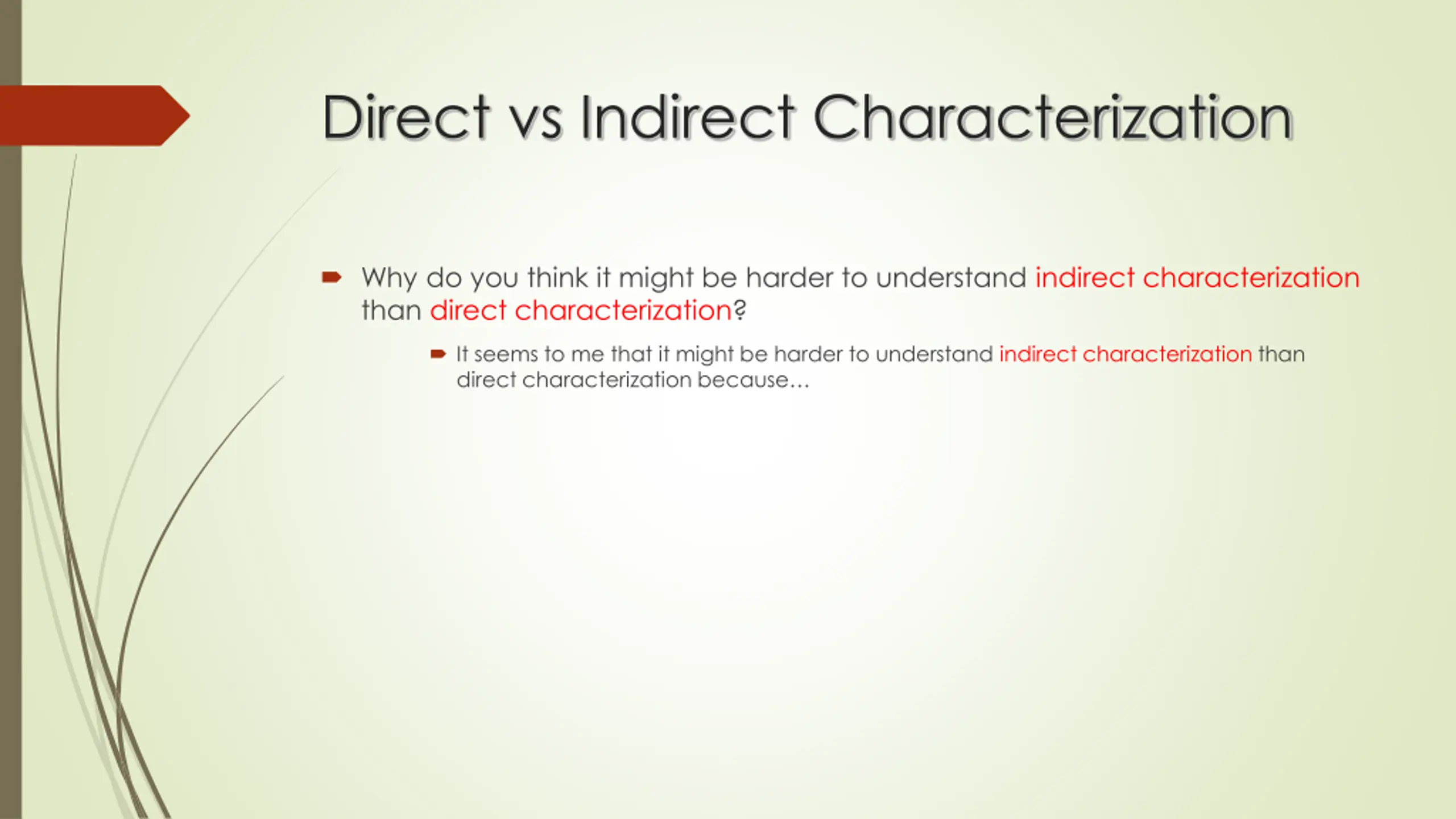 Direct vs Indirect Characterization

Why do you think it might be harder to understand indirect characterization than direct characterization?

It seems to me that it might be harder to understand indirect characterization than direct characterization because…